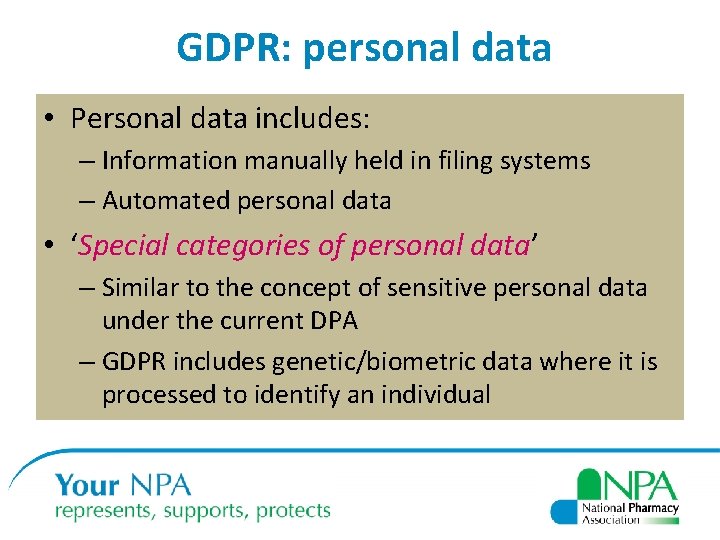 GDPR: personal data

• Personal data includes:
– Information manually held in filing systems
– Automated personal data
• ‘Special categories of personal data’
– Similar to the concept of sensitive personal data under the current DPA
– GDPR includes genetic/biometric data where it is processed to identify an individual

Your NPA
represents, supports, protects

NPA
National Pharmacy Association